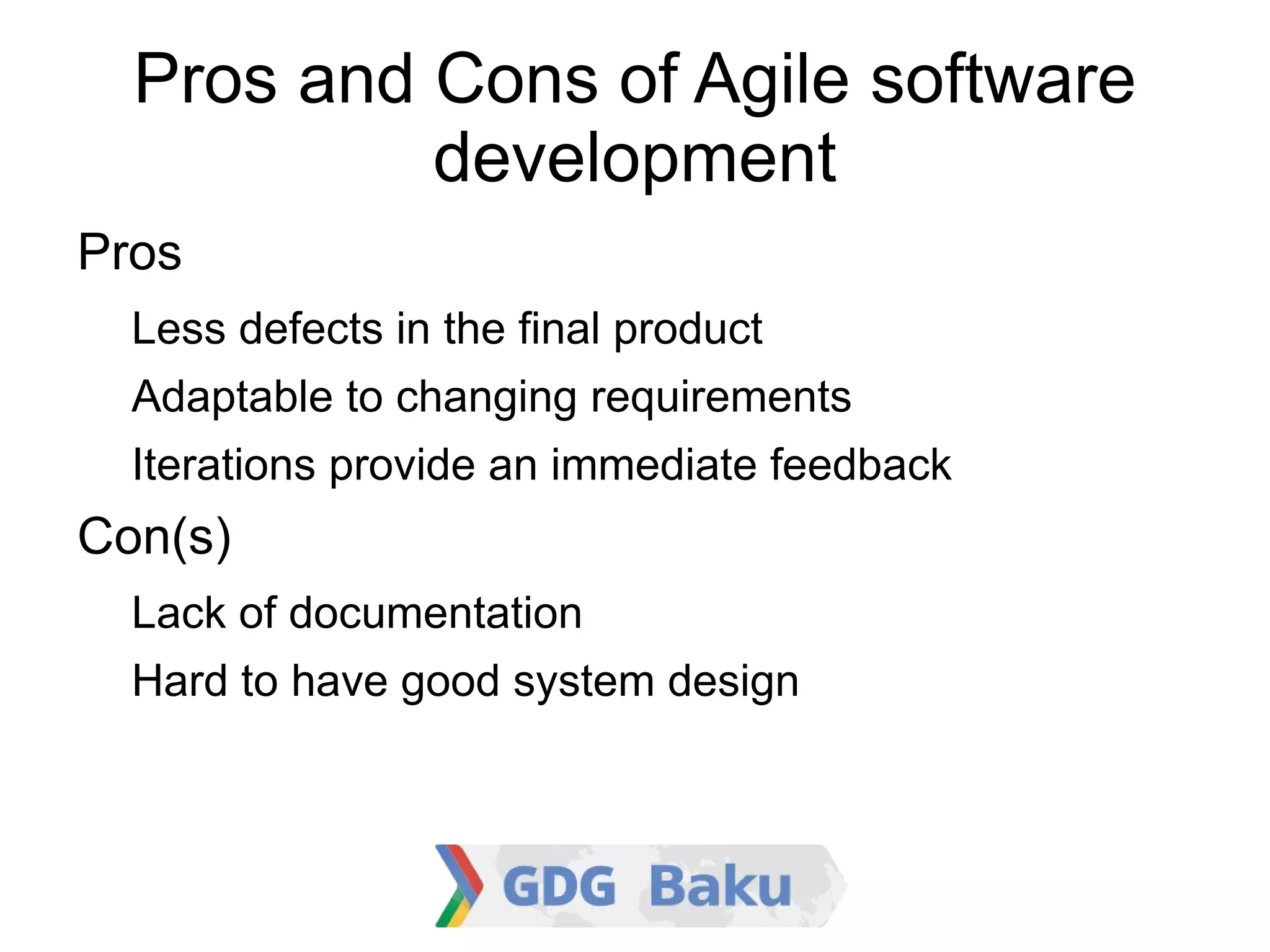 Pros and Cons of Agile software development

Pros

Less defects in the final product

Adaptable to changing requirements

Iterations provide an immediate feedback

Con(s)

Lack of documentation

Hard to have good system design

GDG Baku